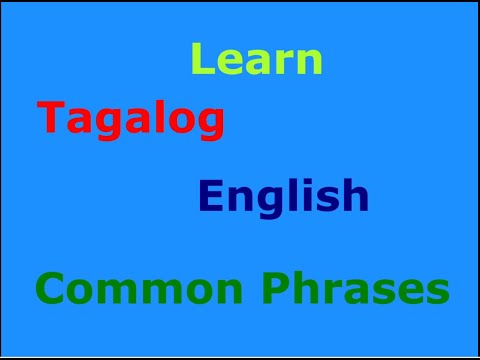 Learn

Tagalog

English

Common Phrases